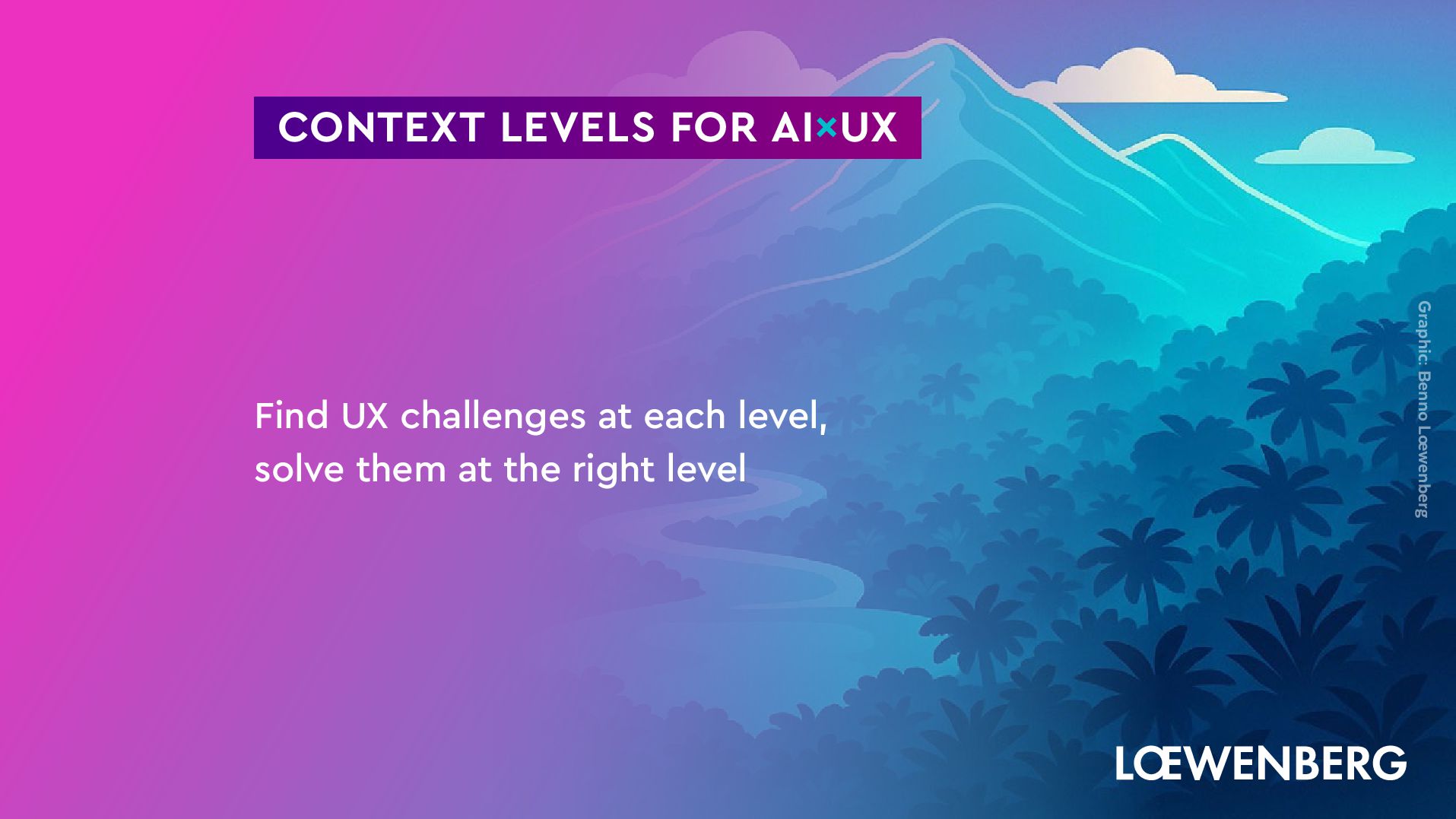 CONTEXT LEVELS FOR AI×UX

Find UX challenges at each level, solve them at the right level

Graphic: Benno Lœwenberg

LŒWENBERG